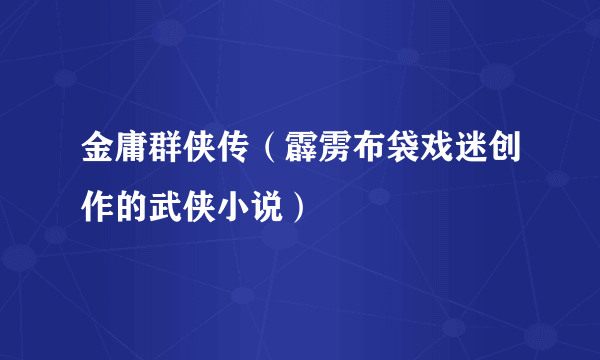 金庸群侠传（霹雳布袋戏迷创作的武侠小说）